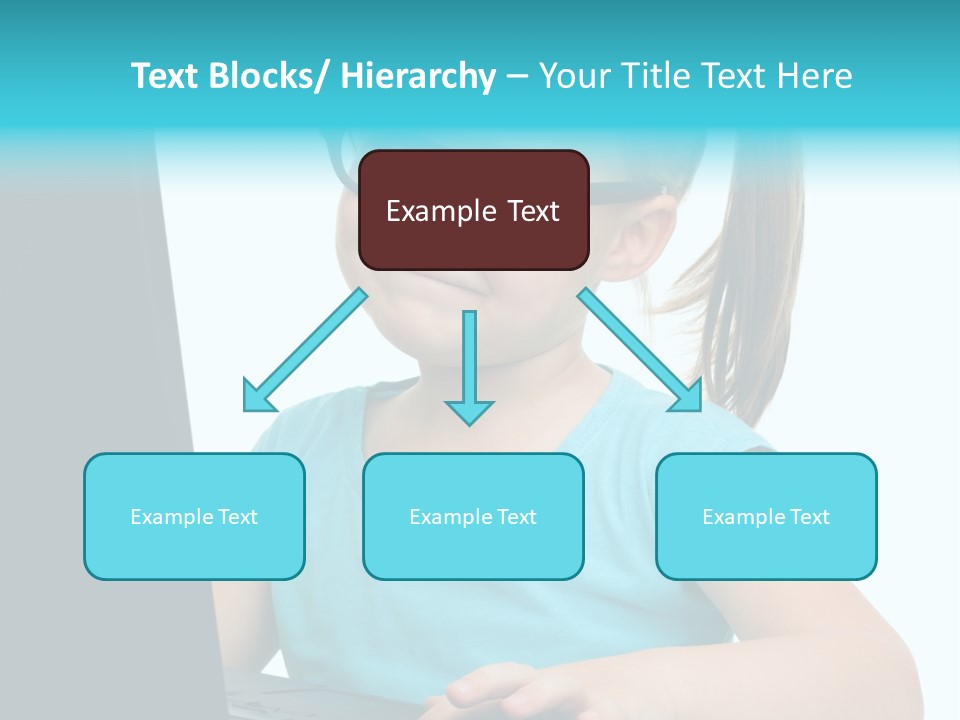 Text Blocks/ Hierarchy – Your Title Text Here

Example Text

Example Text

Example Text

Example Text